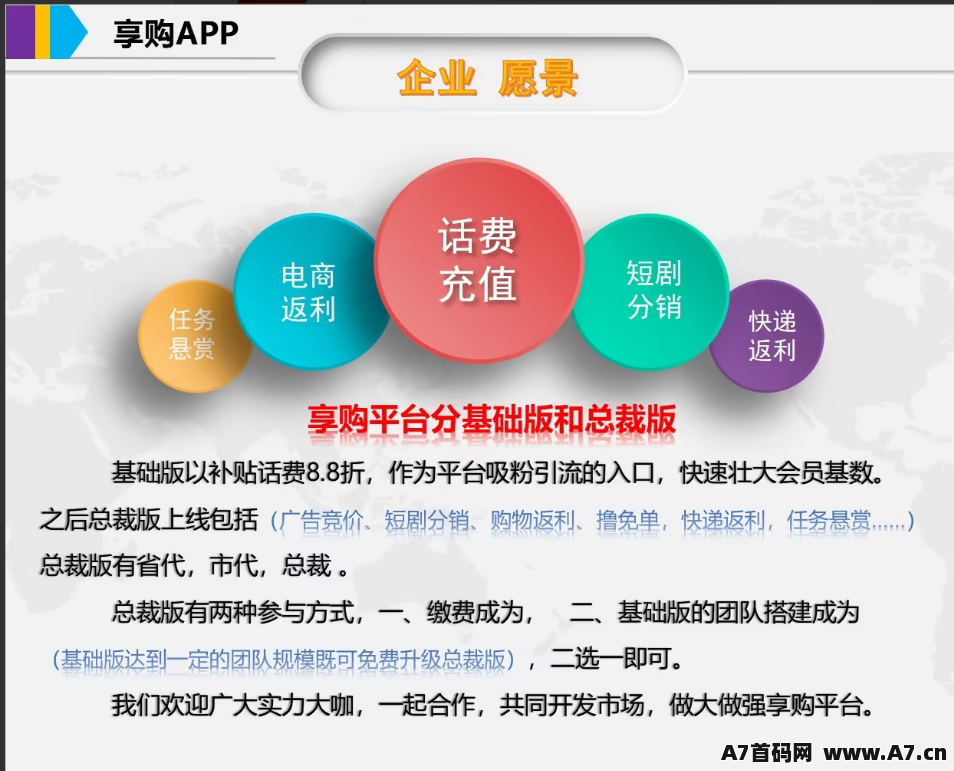 享购APP

企业 愿景

任务悬赏

电商返利

话费充值

短剧分销

快递返利

享购平台分基础版和总裁版

基础版以补贴话费8.8折，作为平台吸粉引流的入口，快速壮大会员基数。之后总裁版上线包括（广告竞价、短剧分销、购物返利、撸免单，快递返利，任务悬赏……）总裁版有省代，市代，总裁 。

总裁版有两种参与方式，一、缴费成为， 二、基础版的团队搭建成为（基础版达到一定的团队规模既可免费升级总裁版），二选一即可。

我们欢迎广大实力大咖，一起合作，共同开发市场，做大做强享购平台。

A7首码网 www.A7.cn